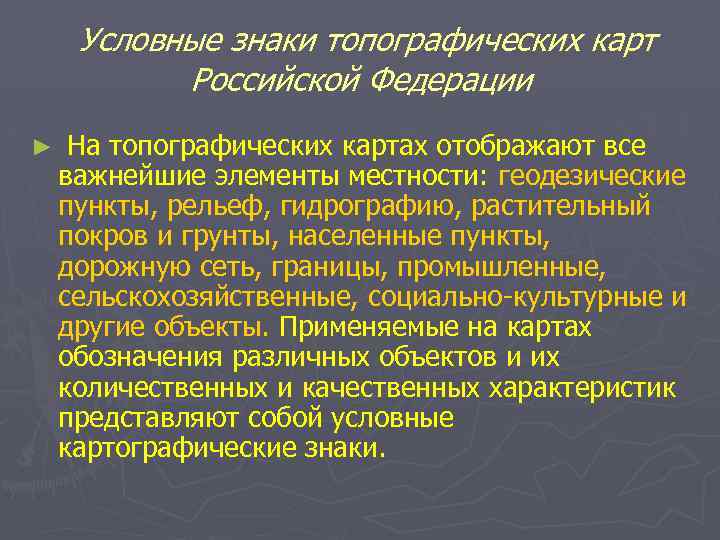 Условные знаки топографических карт Российской Федерации

► На топографических картах отображают все важнейшие элементы местности: геодезические пункты, рельеф, гидрографию, растительный покров и грунты, населенные пункты, дорожную сеть, границы, промышленные, сельскохозяйственные, социально-культурные и другие объекты. Применяемые на картах обозначения различных объектов и их количественных и качественных характеристик представляют собой условные картографические знаки.